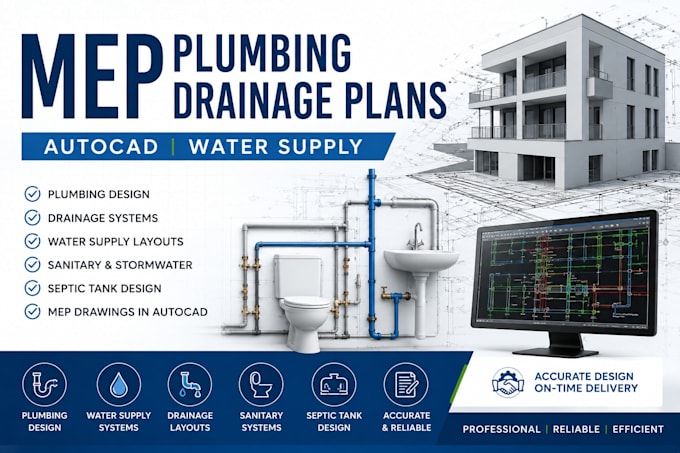 MEP PLUMBING DRAINAGE PLANS

AUTOCAD | WATER SUPPLY

PLUMBING DESIGN
DRAINAGE SYSTEMS
WATER SUPPLY LAYOUTS
SANITARY & STORMWATER
SEPTIC TANK DESIGN
MEP DRAWINGS IN AUTOCAD

PLUMBING DESIGN
WATER SUPPLY SYSTEMS
DRAINAGE LAYOUTS
SANITARY SYSTEMS
SEPTIC TANK DESIGN
ACCURATE & RELIABLE

ACCURATE DESIGN
ON-TIME DELIVERY

PROFESSIONAL | RELIABLE | EFFICIENT